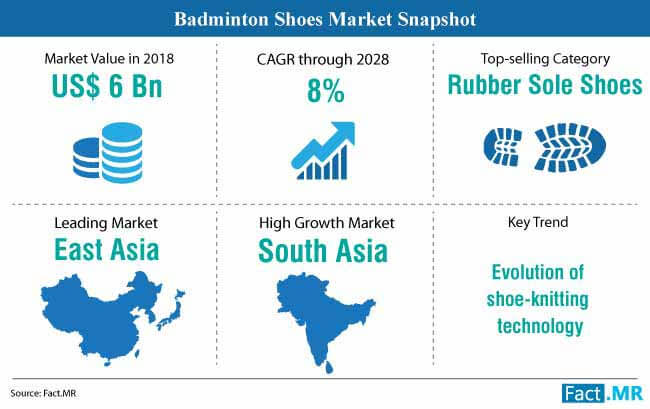 Badminton Shoes Market Snapshot

Market Value in 2018
US$ 6 Bn

CAGR through 2028
8%

Top-selling Category
Rubber Sole Shoes

Leading Market
East Asia

High Growth Market
South Asia

Key Trend
Evolution of shoe-knitting technology

Source: Fact.MR

Fact.MR